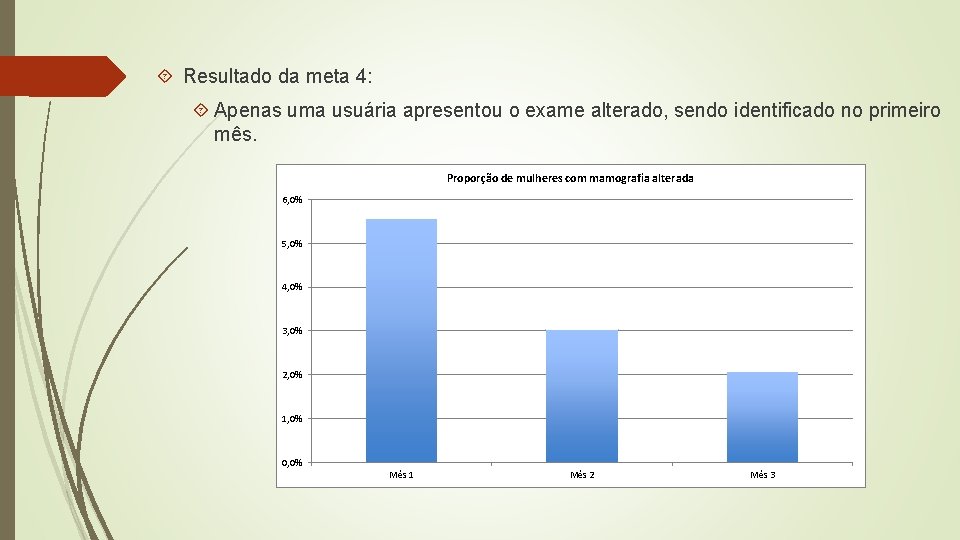 Resultado da meta 4:

Apenas uma usuária apresentou o exame alterado, sendo identificado no primeiro mês.

Proporção de mulheres com mamografia alterada

6,0%
5,0%
4,0%
3,0%
2,0%
1,0%
0,0%

Mês 1
Mês 2
Mês 3